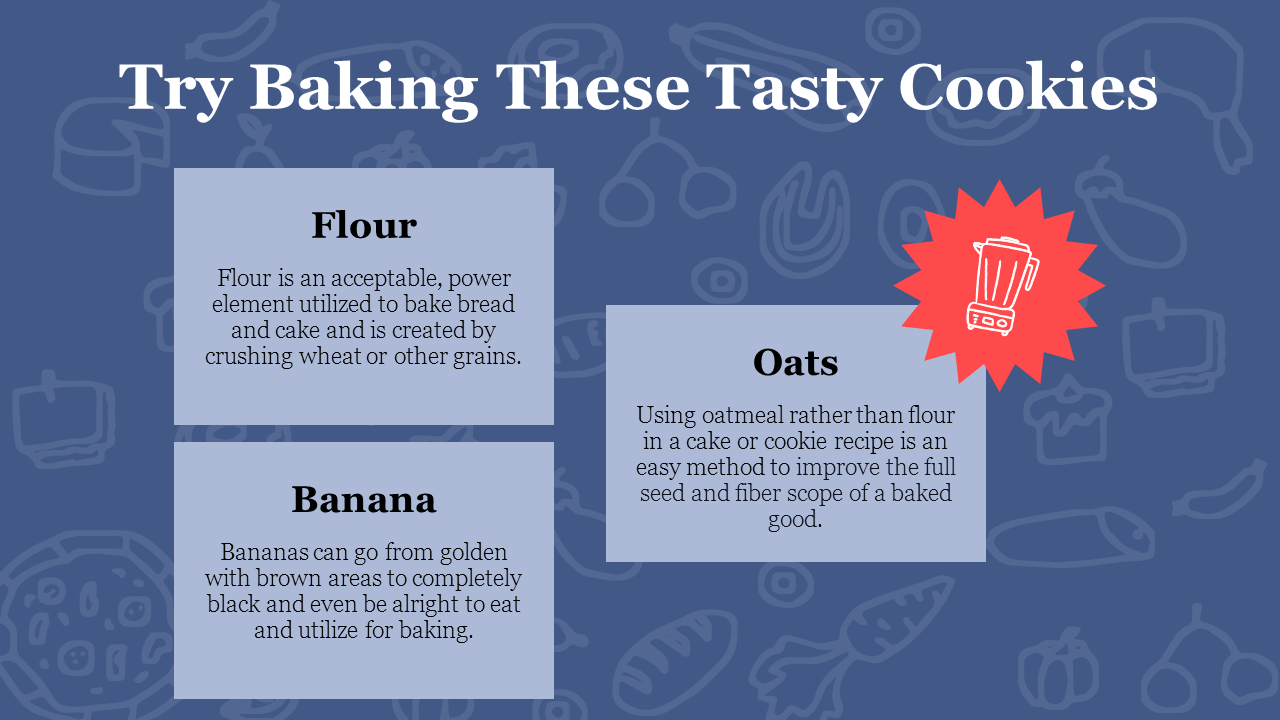 Try Baking These Tasty Cookies

Flour

Flour is an acceptable, power element utilized to bake bread and cake and is created by crushing wheat or other grains.

Banana

Bananas can go from golden with brown areas to completely black and even be alright to eat and utilize for baking.

Oats

Using oatmeal rather than flour in a cake or cookie recipe is an easy method to improve the full seed and fiber scope of a baked good.